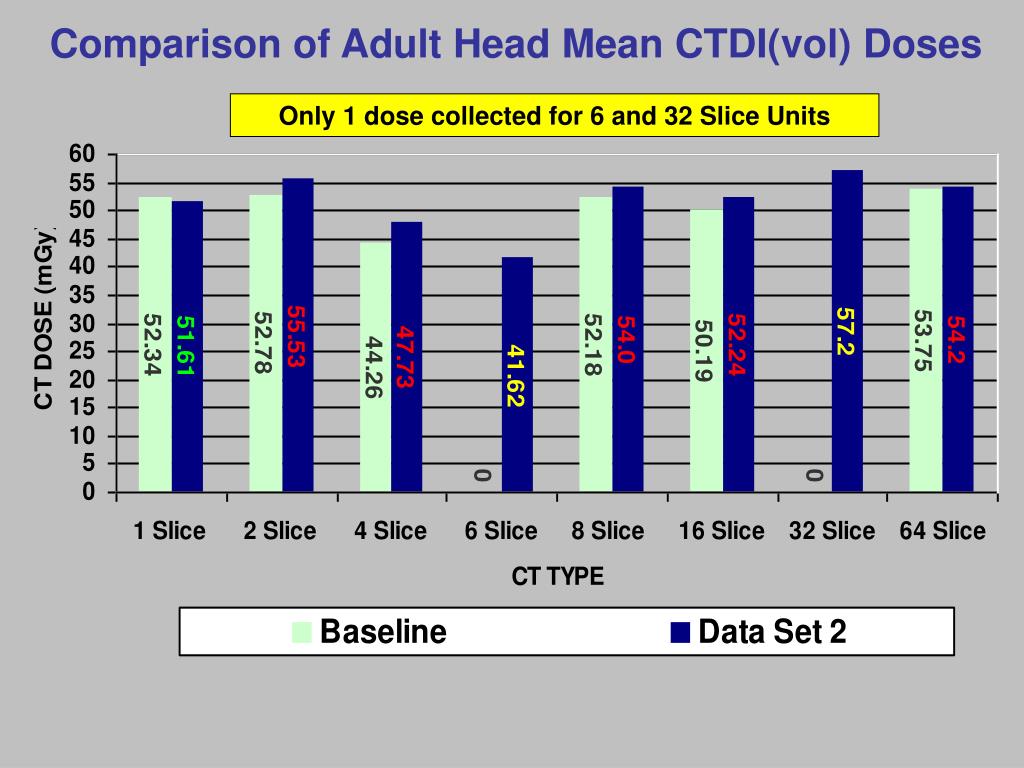 Comparison of Adult Head Mean CTDI(vol) Doses

Only 1 dose collected for 6 and 32 Slice Units

CT DOSE (mGy)

60
55
50
45
40
35
30
25
20
15
10
5
0

52.34
51.61
52.78
55.53
44.26
47.73
0
41.62
52.18
54.0
50.19
52.24
0
57.2
53.75
54.2

1 Slice
2 Slice
4 Slice
6 Slice
8 Slice
16 Slice
32 Slice
64 Slice

CT TYPE

Baseline
Data Set 2